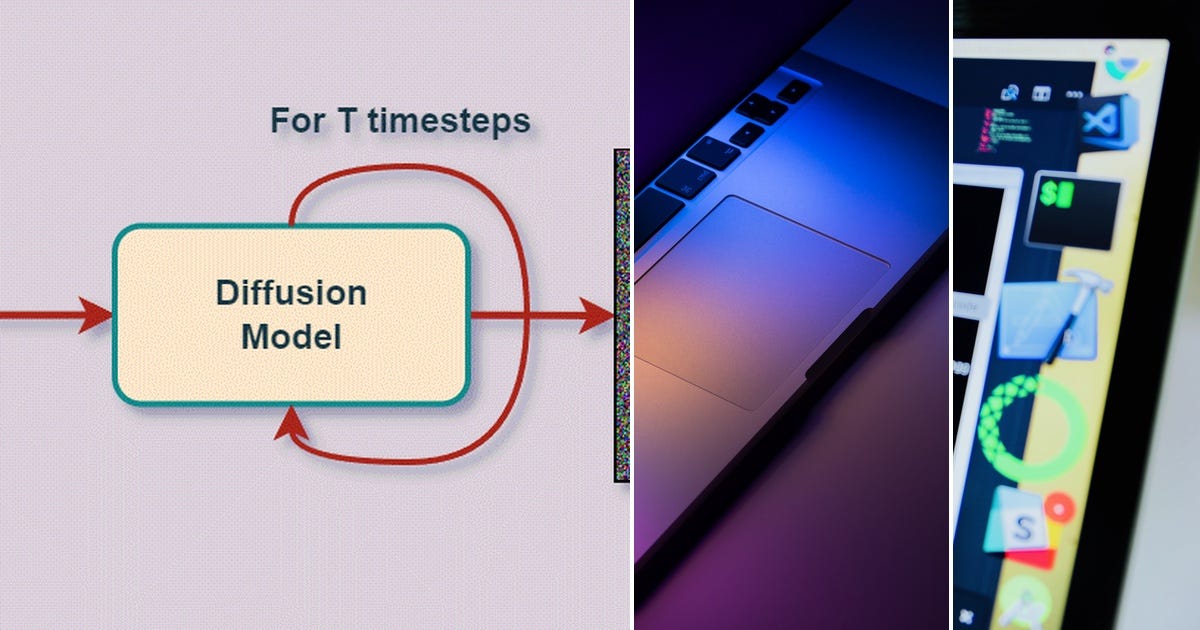 For T timesteps

Diffusion Model

$
S